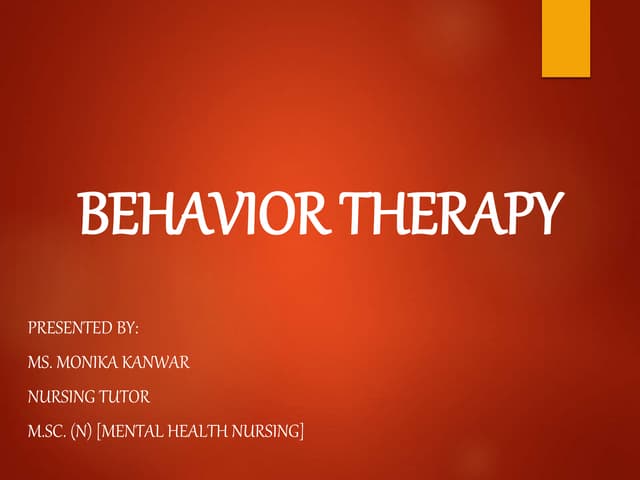 BEHAVIOR THERAPY

PRESENTED BY:

MS. MONIKA KANWAR

NURSING TUTOR

M.SC. (N) [MENTAL HEALTH NURSING]